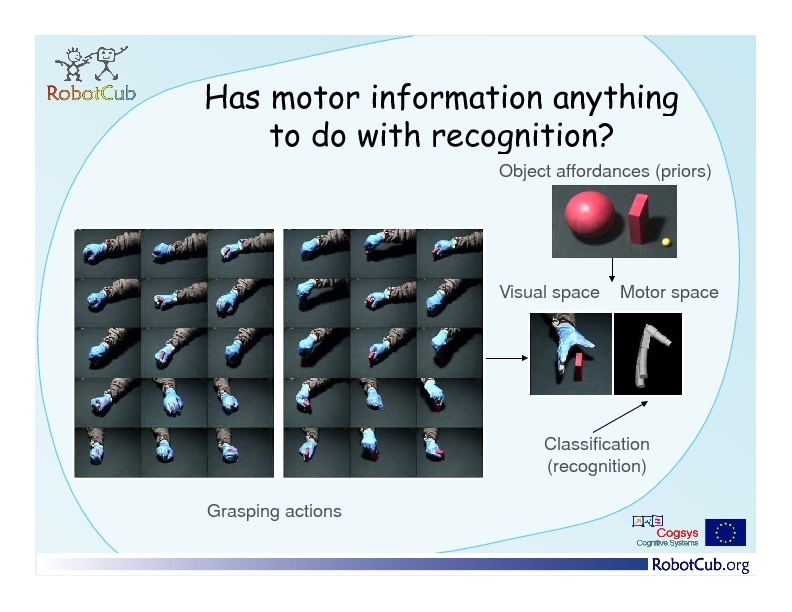 RobotCub

Has motor information anything to do with recognition?

Object affordances (priors)

Visual space

Motor space

Classification (recognition)

Grasping actions

Cogsys
Cognitive Systems

RobotCub.org